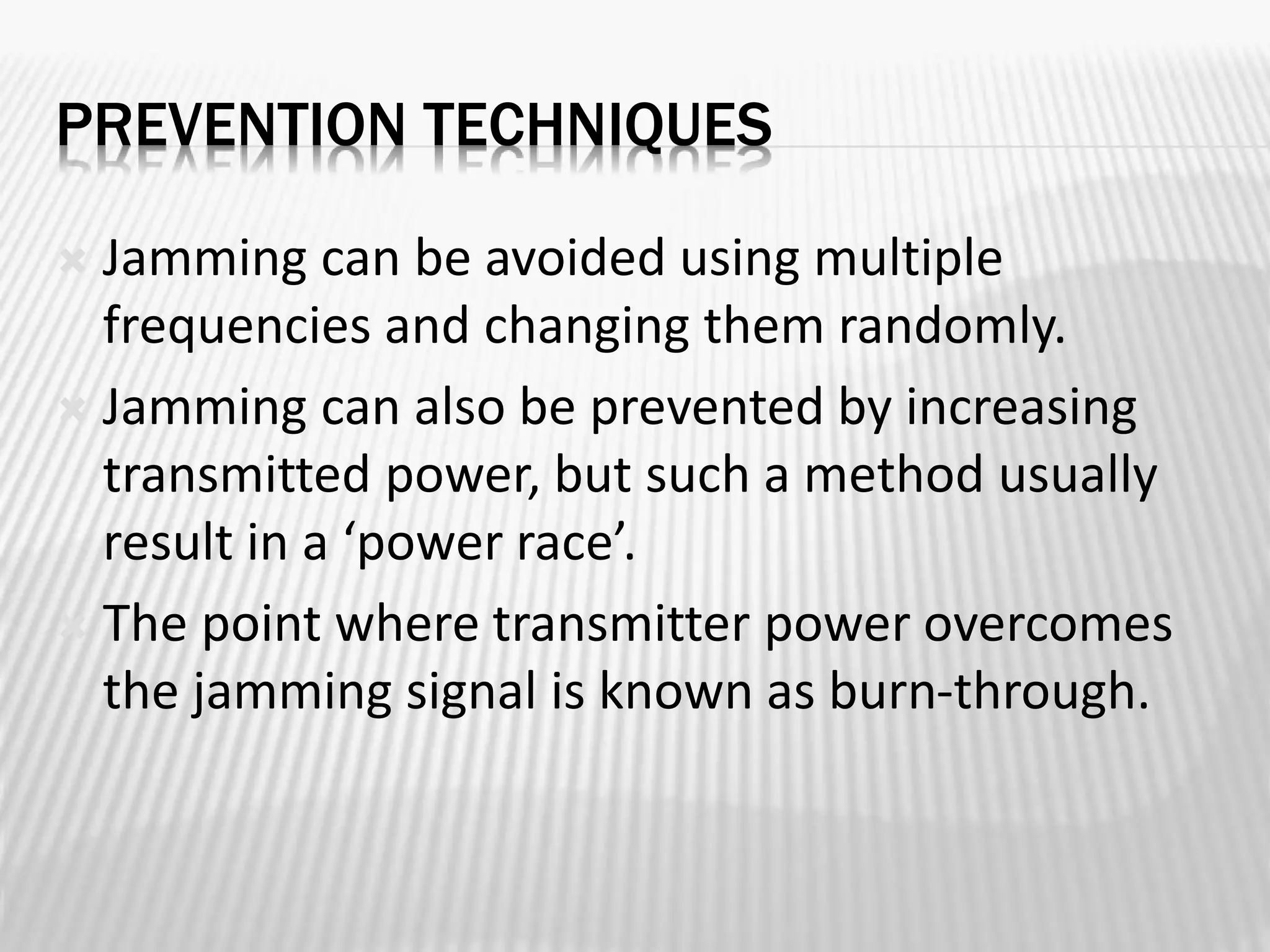 PREVENTION TECHNIQUES

Jamming can be avoided using multiple frequencies and changing them randomly.

Jamming can also be prevented by increasing transmitted power, but such a method usually result in a ‘power race’.

The point where transmitter power overcomes the jamming signal is known as burn-through.